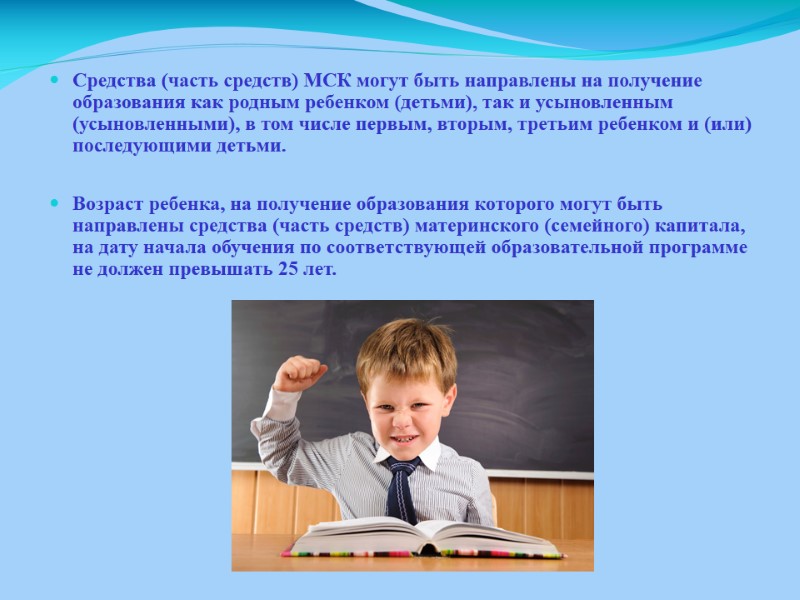 Средства (часть средств) МСК могут быть направлены на получение образования как родным ребенком (детьми), так и усыновленным (усыновленными), в том числе первым, вторым, третьим ребенком и (или) последующими детьми.

Возраст ребенка, на получение образования которого могут быть направлены средства (часть средств) материнского (семейного) капитала, на дату начала обучения по соответствующей образовательной программе не должен превышать 25 лет.